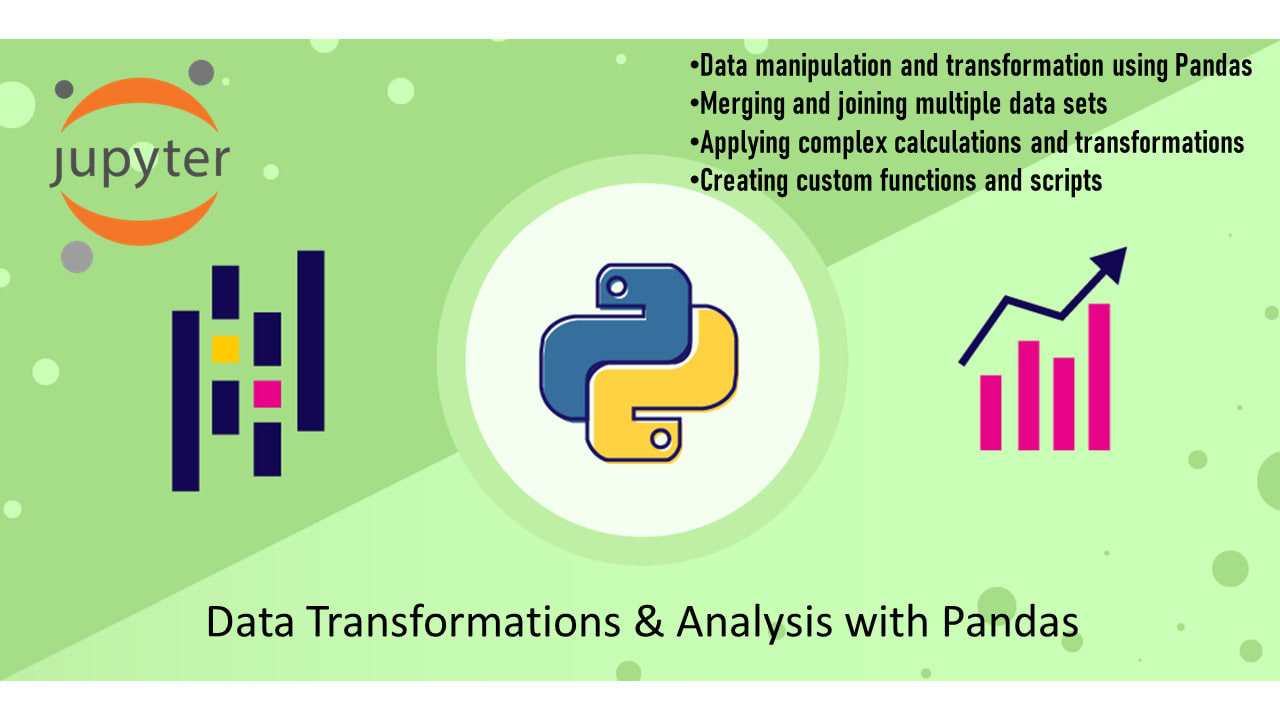 jupyter

•Data manipulation and transformation using Pandas
•Merging and joining multiple data sets
•Applying complex calculations and transformations
•Creating custom functions and scripts

Data Transformations & Analysis with Pandas